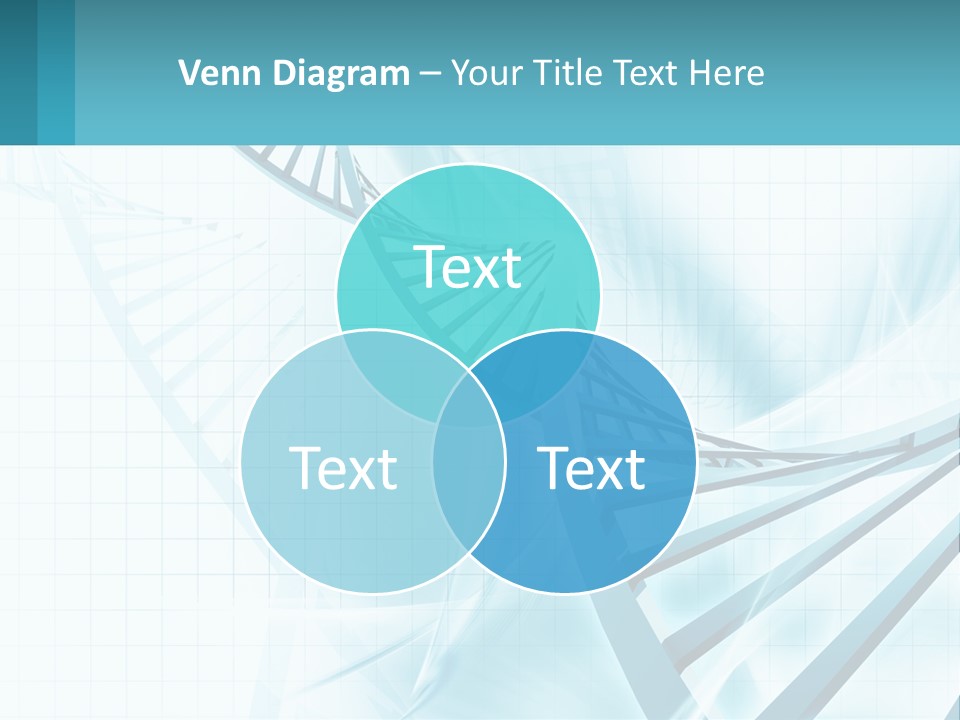 Venn Diagram – Your Title Text Here

Text

Text

Text